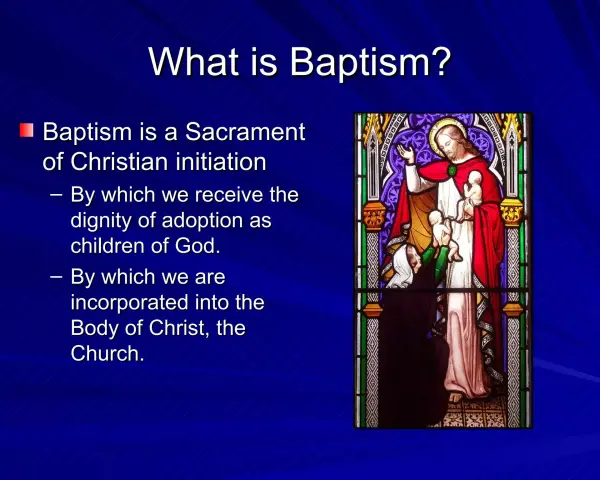 What is Baptism?

Baptism is a Sacrament of Christian initiation

– By which we receive the dignity of adoption as children of God.

– By which we are incorporated into the Body of Christ, the Church.